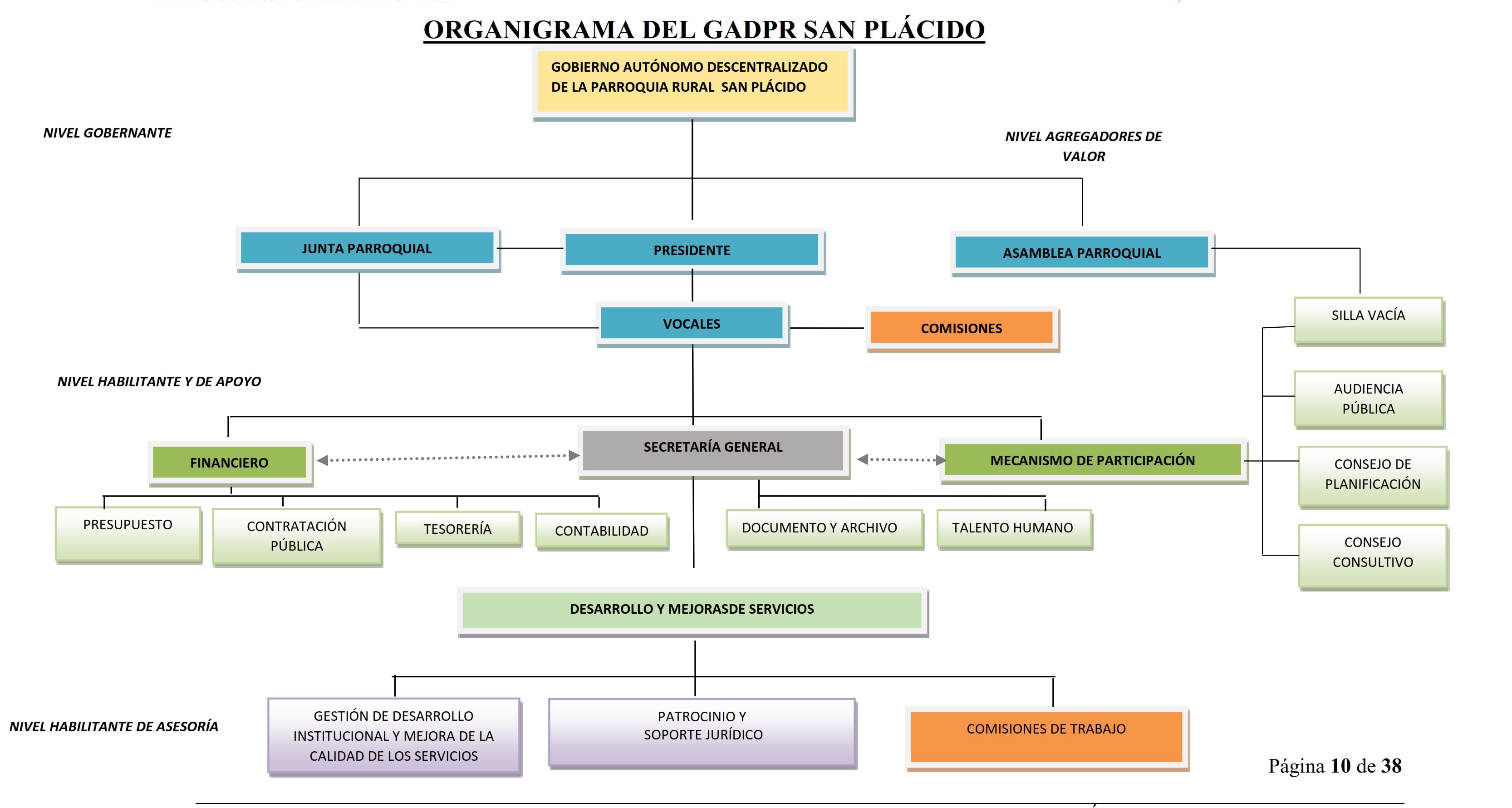 ORGANIGRAMA DEL GADPR SAN PLÁCIDO

GOBIERNO AUTÓNOMO DESCENTRALIZADO DE LA PARROQUIA RURAL SAN PLÁCIDO

NIVEL GOBERNANTE

NIVEL AGREGADORES DE VALOR

JUNTA PARROQUIAL

PRESIDENTE

ASAMBLEA PARROQUIAL

VOCALES

COMISIONES

SILLA VACÍA

AUDIENCIA PÚBLICA

CONSEJO DE PLANIFICACIÓN

CONSEJO CONSULTIVO

NIVEL HABILITANTE Y DE APOYO

FINANCIERO

SECRETARÍA GENERAL

MECANISMO DE PARTICIPACIÓN

PRESUPUESTO

CONTRATACIÓN PÚBLICA

TESORERÍA

CONTABILIDAD

DOCUMENTO Y ARCHIVO

TALENTO HUMANO

DESARROLLO Y MEJORASDE SERVICIOS

NIVEL HABILITANTE DE ASESORÍA

GESTIÓN DE DESARROLLO INSTITUCIONAL Y MEJORA DE LA CALIDAD DE LOS SERVICIOS

PATROCINIO Y SOPORTE JURÍDICO

COMISIONES DE TRABAJO

Página 10 de 38